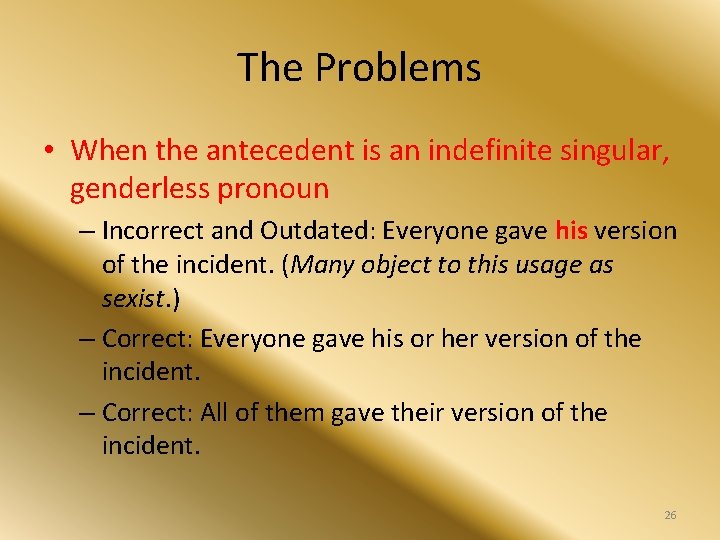 The Problems

• When the antecedent is an indefinite singular, genderless pronoun

– Incorrect and Outdated: Everyone gave his version of the incident. (Many object to this usage as sexist.)

– Correct: Everyone gave his or her version of the incident.

– Correct: All of them gave their version of the incident.

26